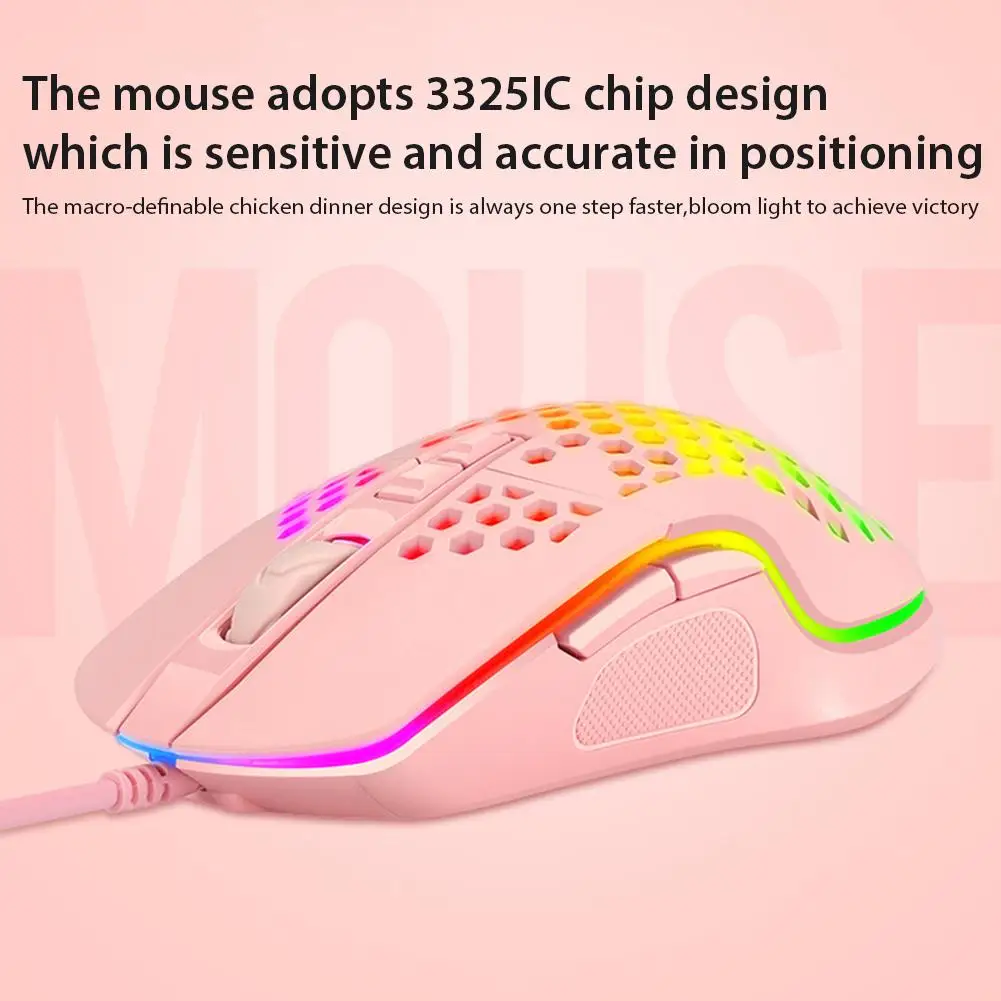 The mouse adopts 3325IC chip design which is sensitive and accurate in positioning

The macro-definable chicken dinner design is always one step faster,bloom light to achieve victory

MOUSE